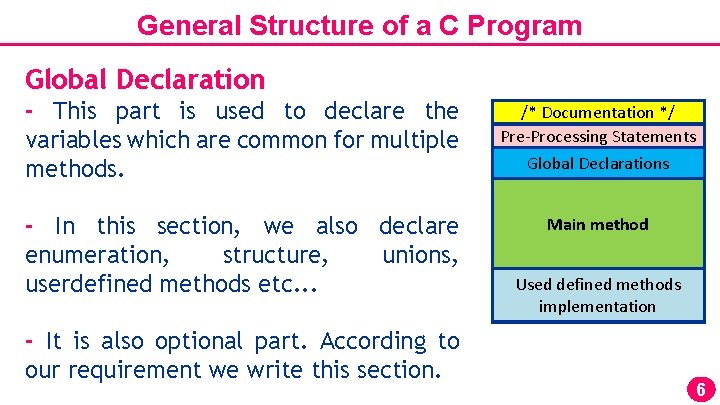 General Structure of a C Program

Global Declaration

- This part is used to declare the variables which are common for multiple methods.

- In this section, we also declare enumeration, structure, unions, userdefined methods etc...

- It is also optional part. According to our requirement we write this section.

/* Documentation */

Pre-Processing Statements

Global Declarations

Main method

Used defined methods implementation

6